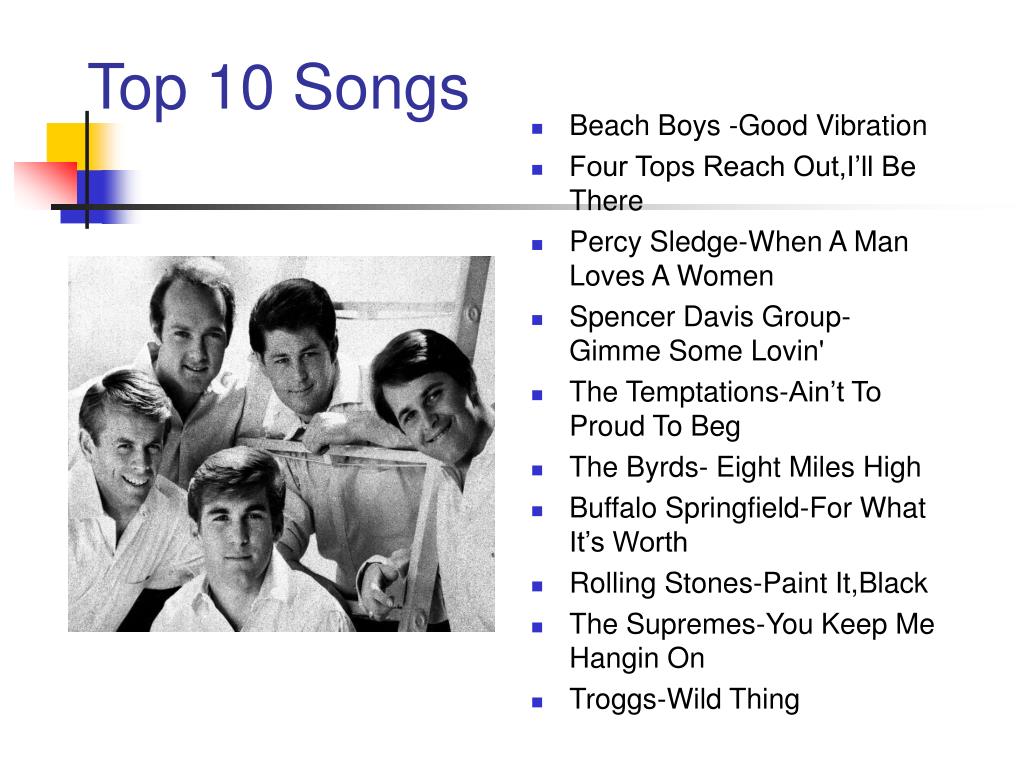 Top 10 Songs

- Beach Boys -Good Vibration
- Four Tops Reach Out,I’ll Be There
- Percy Sledge-When A Man Loves A Women
- Spencer Davis Group-Gimme Some Lovin'
- The Temptations-Ain’t To Proud To Beg
- The Byrds- Eight Miles High
- Buffalo Springfield-For What It’s Worth
- Rolling Stones-Paint It,Black
- The Supremes-You Keep Me Hangin On
- Troggs-Wild Thing